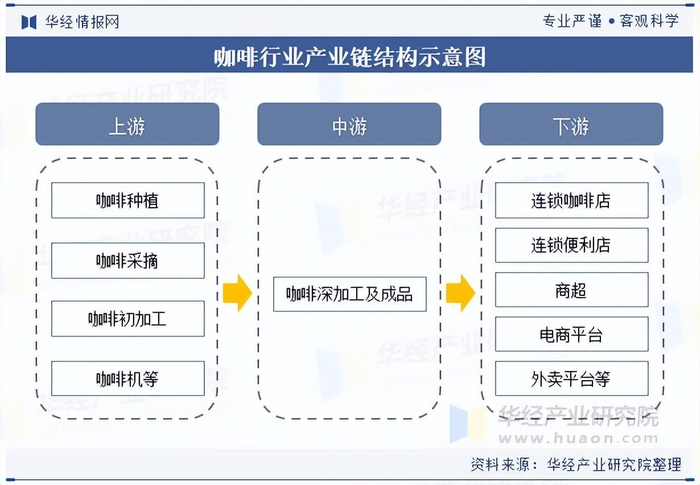 华经情报网

专业严谨 • 客观科学

咖啡行业产业链结构示意图

上游

咖啡种植

咖啡采摘

咖啡初加工

咖啡机等

中游

咖啡深加工及成品

下游

连锁咖啡店

连锁便利店

商超

电商平台

外卖平台等

华经产业研究院
www.huaon.com

资料来源：华经产业研究院整理